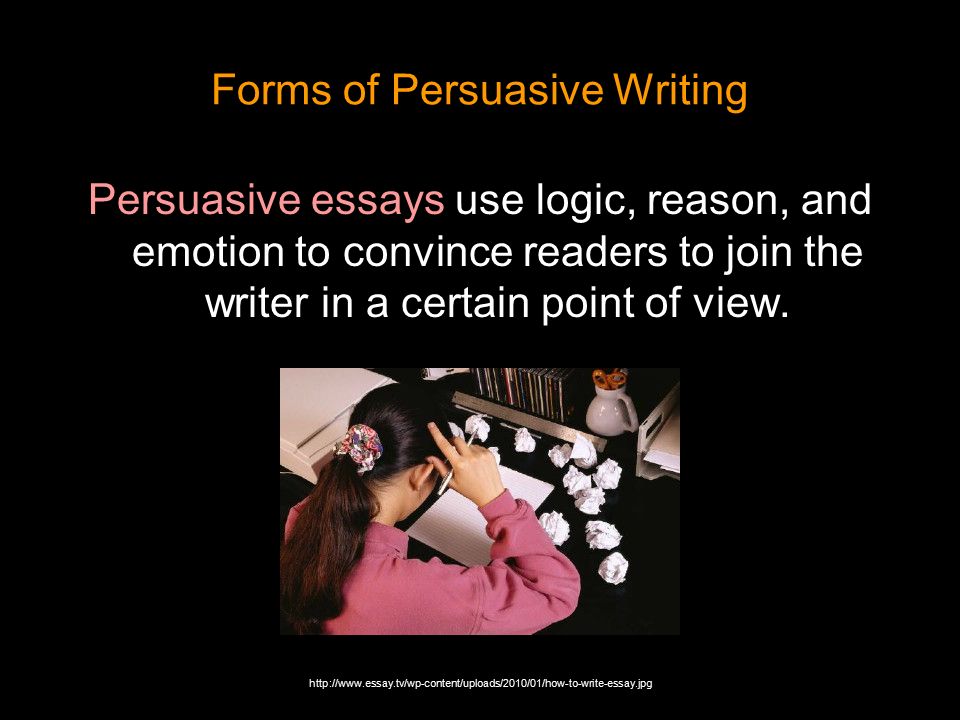 Forms of Persuasive Writing

Persuasive essays use logic, reason, and emotion to convince readers to join the writer in a certain point of view.

http://www.essay.tv/wp-content/uploads/2010/01/how-to-write-essay.jpg